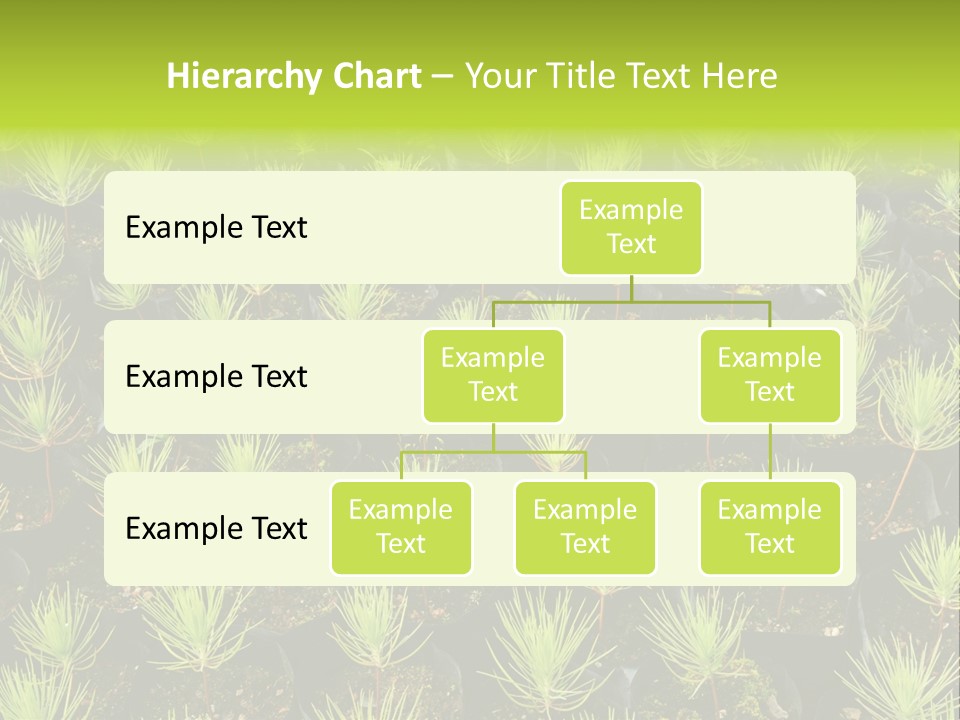 Hierarchy Chart – Your Title Text Here

Example Text

Example Text

Example Text

Example Text

Example Text

Example Text

Example Text

Example Text

Example Text